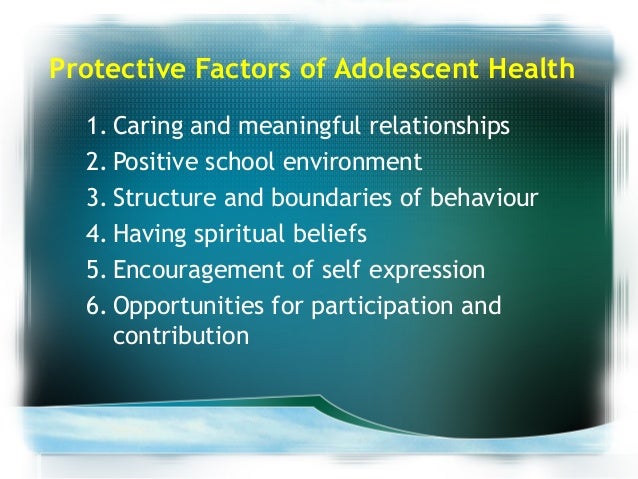 Protective Factors of Adolescent Health

1. Caring and meaningful relationships
2. Positive school environment
3. Structure and boundaries of behaviour
4. Having spiritual beliefs
5. Encouragement of self expression
6. Opportunities for participation and contribution